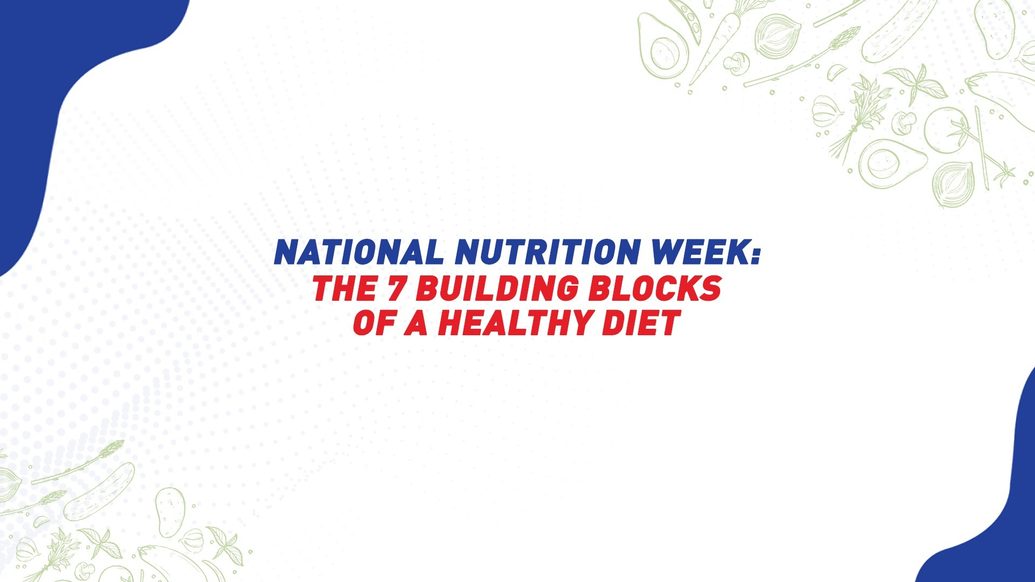 NATIONAL NUTRITION WEEK:
THE 7 BUILDING BLOCKS
OF A HEALTHY DIET